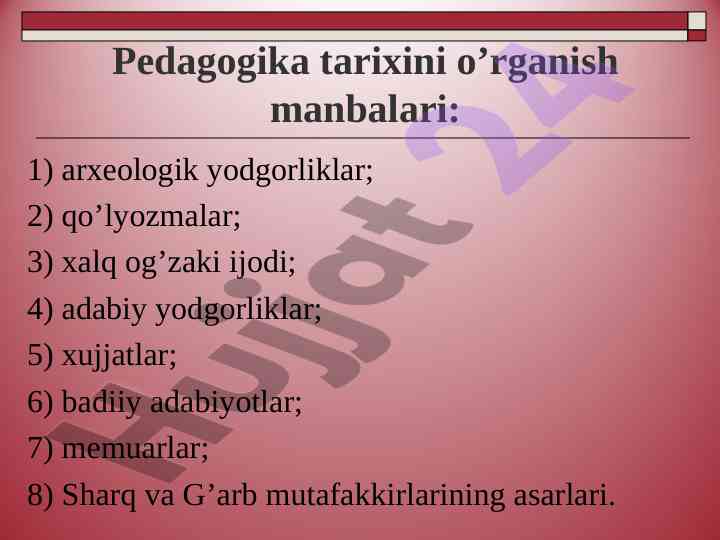 Pedagogika tarixini o’rganish manbalari:

1) arxeologik yodgorliklar;
2) qo’lyozmalar;
3) xalq og’zaki ijodi;
4) adabiy yodgorliklar;
5) xujjatlar;
6) badiiy adabiyotlar;
7) memuarlar;
8) Sharq va G’arb mutafakkirlarining asarlari.

Hujjat 24